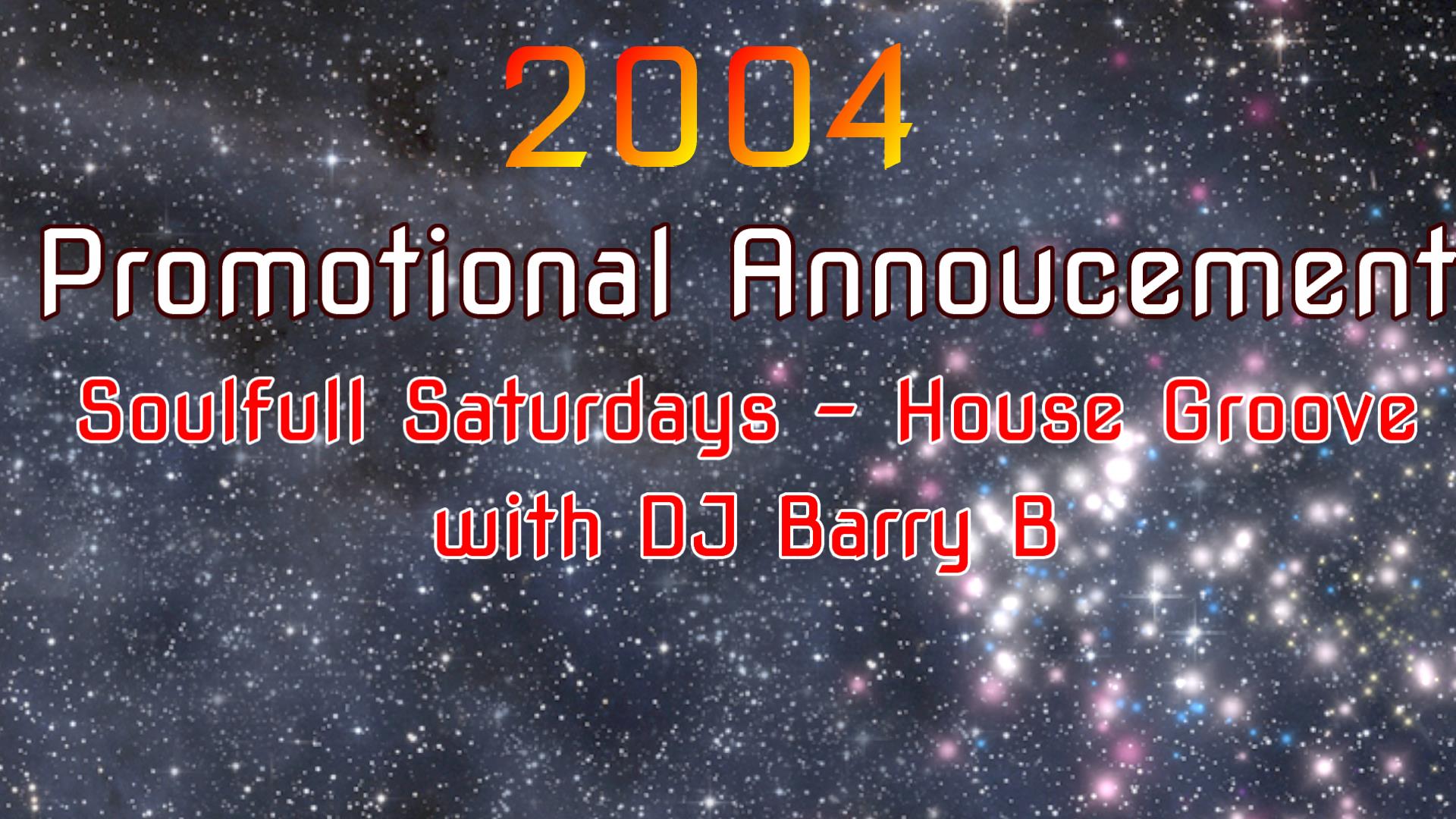 2004

Promotional Annoucement

Soulfull Saturdays - House Groove with DJ Barry B